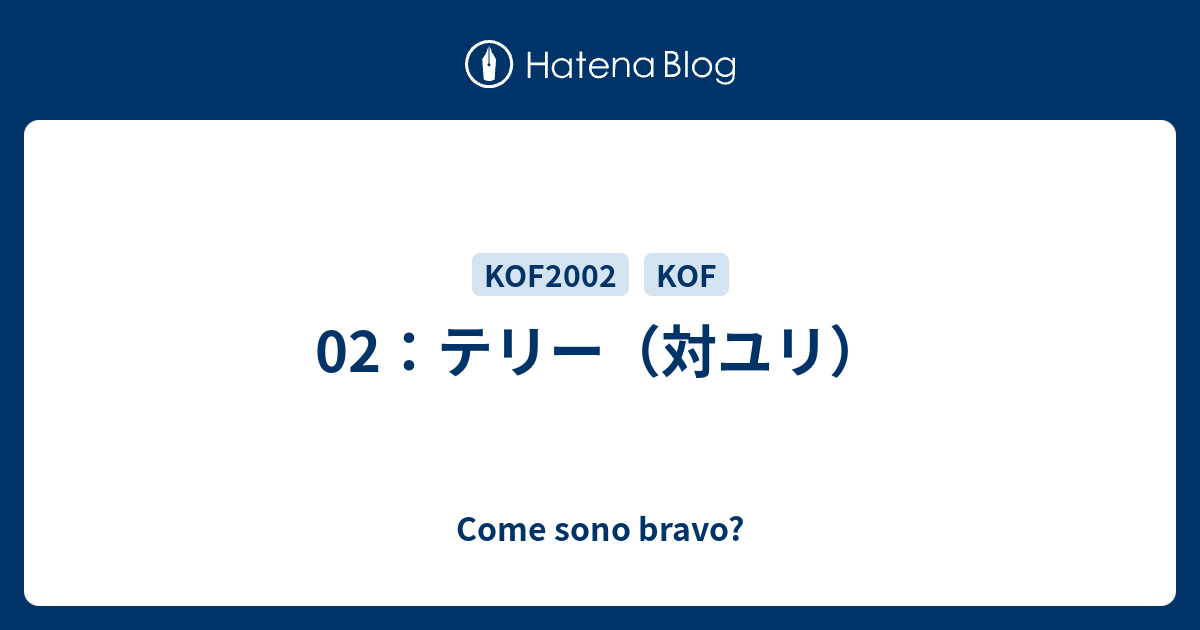 Hatena Blog

KOF2002 KOF

02：テリー（対ユリ）

Come sono bravo?